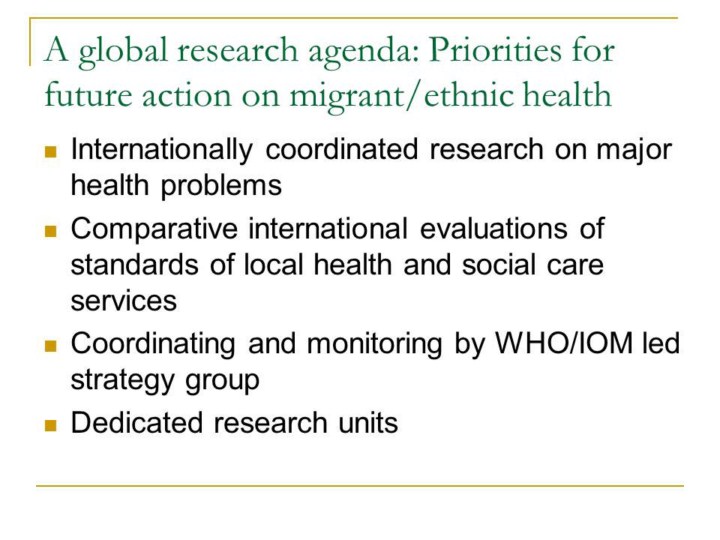 A global research agenda: Priorities for future action on migrant/ethnic health

- Internationally coordinated research on major health problems
- Comparative international evaluations of standards of local health and social care services
- Coordinating and monitoring by WHO/IOM led strategy group
- Dedicated research units